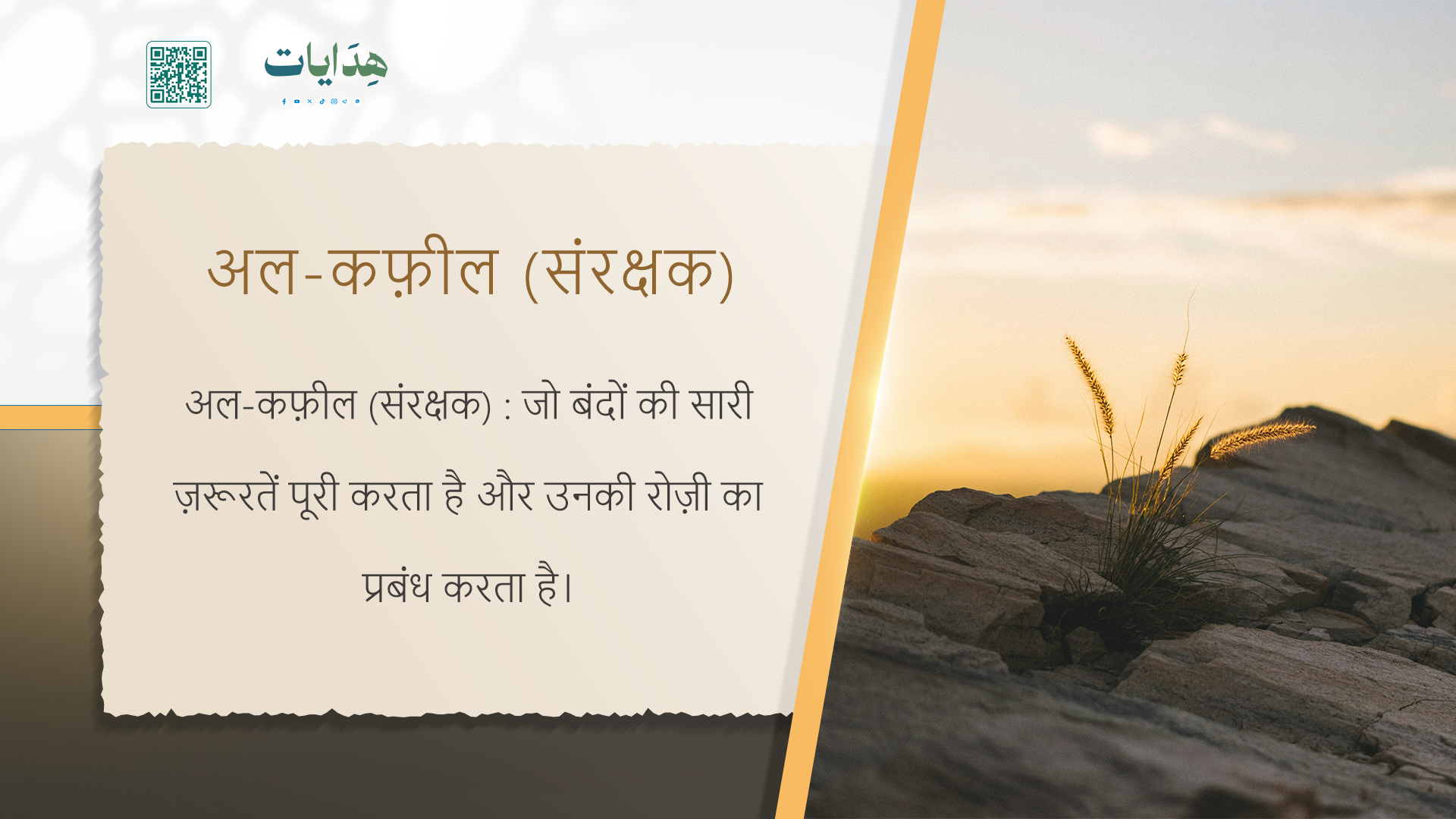 هِدَايات

अल-कफ़ील (संरक्षक)

अल-कफ़ील (संरक्षक) : जो बंदों की सारी ज़रूरतें पूरी करता है और उनकी रोज़ी का प्रबंध करता है।